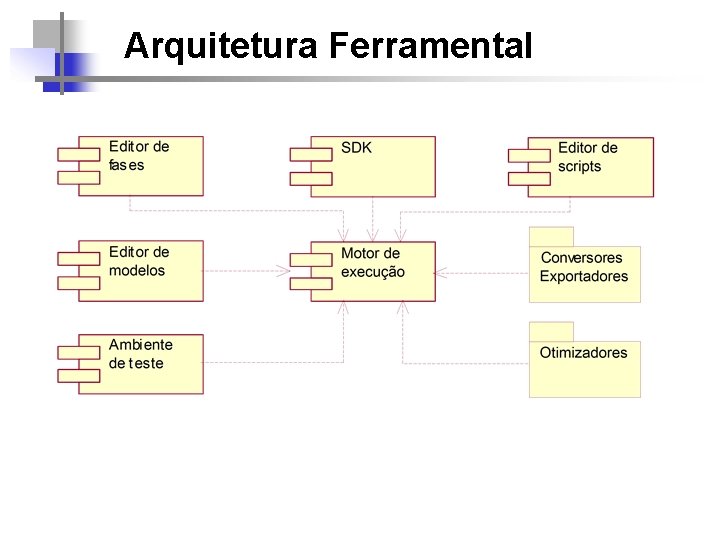 Arquitetura Ferramental

Editor de fases

SDK

Editor de scripts

Editor de modelos

Motor de execução

Conversores Exportadores

Ambiente de teste

Otimizadores